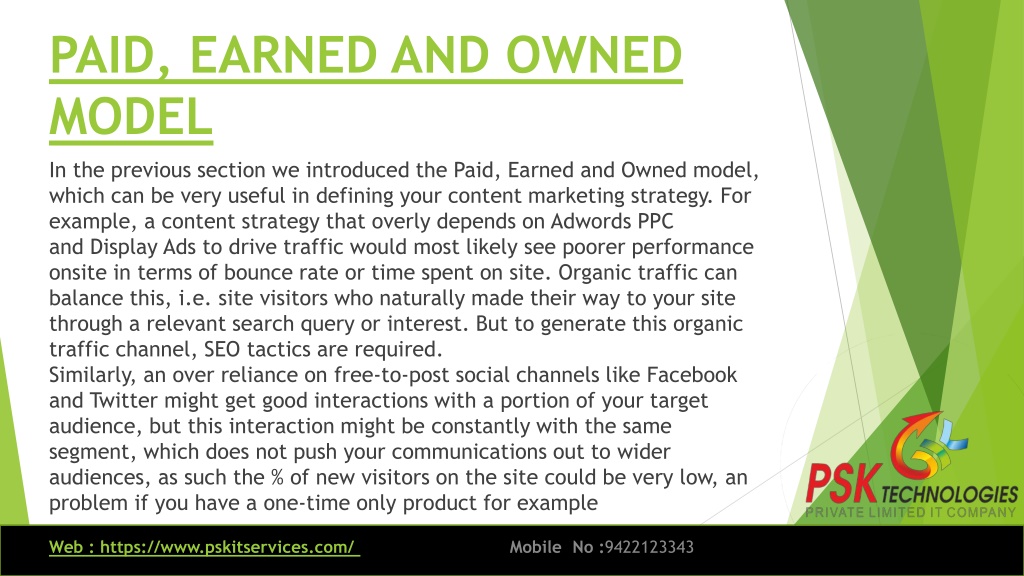 PAID, EARNED AND OWNED MODEL

In the previous section we introduced the Paid, Earned and Owned model, which can be very useful in defining your content marketing strategy. For example, a content strategy that overly depends on Adwords PPC and Display Ads to drive traffic would most likely see poorer performance onsite in terms of bounce rate or time spent on site. Organic traffic can balance this, i.e. site visitors who naturally made their way to your site through a relevant search query or interest. But to generate this organic traffic channel, SEO tactics are required.
Similarly, an over reliance on free-to-post social channels like Facebook and Twitter might get good interactions with a portion of your target audience, but this interaction might be constantly with the same segment, which does not push your communications out to wider audiences, as such the % of new visitors on the site could be very low, an problem if you have a one-time only product for example

PSK TECHNOLOGIES
PRIVATE LIMITED IT COMPANY

Web : https://www.pskitservices.com/ Mobile No :9422123343